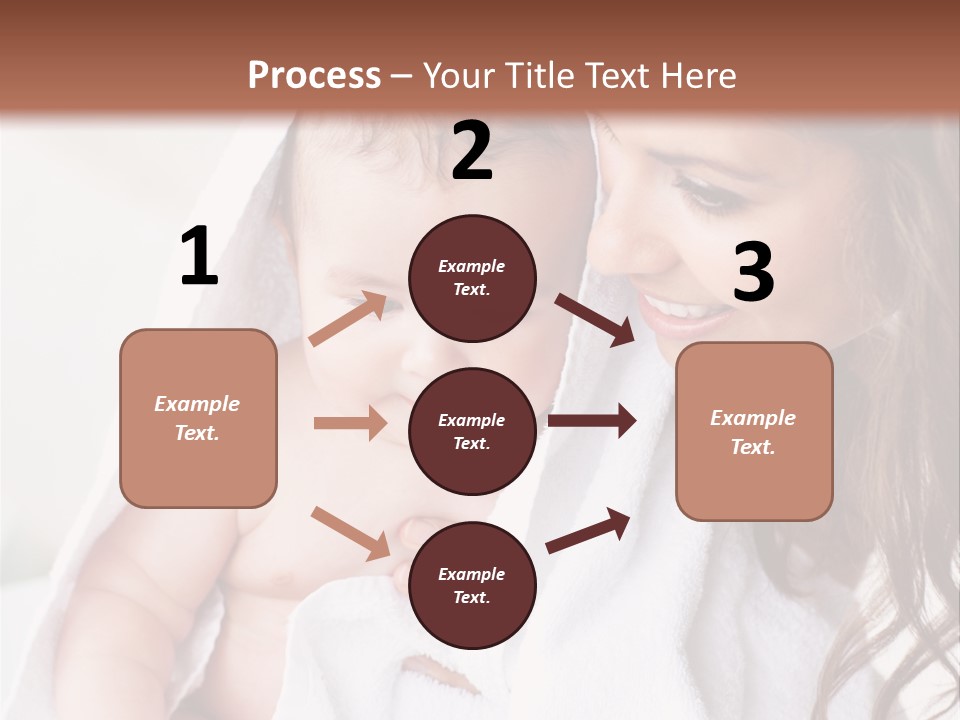 Process – Your Title Text Here

1

Example Text.

2

Example Text.

Example Text.

Example Text.

3

Example Text.